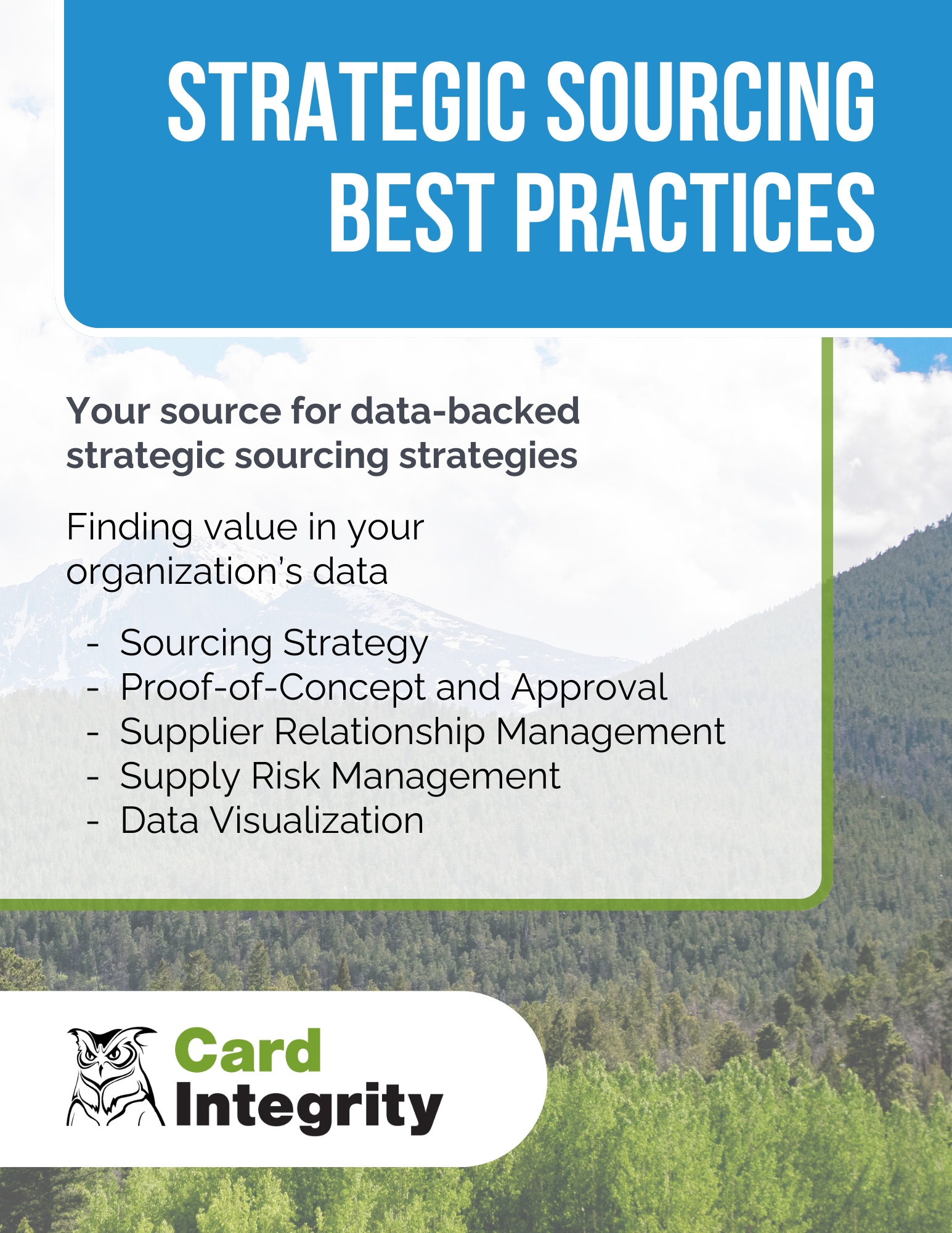 STRATEGIC SOURCING BEST PRACTICES

Your source for data-backed strategic sourcing strategies

Finding value in your organization's data

- Sourcing Strategy
- Proof-of-Concept and Approval
- Supplier Relationship Management
- Supply Risk Management
- Data Visualization

Card Integrity